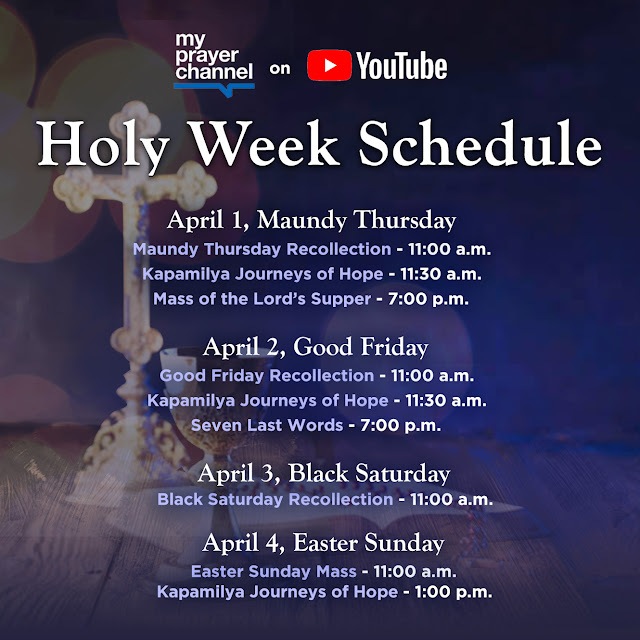 my prayer channel on YouTube

Holy Week Schedule

April 1, Maundy Thursday
Maundy Thursday Recollection - 11:00 a.m.
Kapamilya Journeys of Hope - 11:30 a.m.
Mass of the Lord's Supper - 7:00 p.m.

April 2, Good Friday
Good Friday Recollection - 11:00 a.m.
Kapamilya Journeys of Hope - 11:30 a.m.
Seven Last Words - 7:00 p.m.

April 3, Black Saturday
Black Saturday Recollection - 11:00 a.m.

April 4, Easter Sunday
Easter Sunday Mass - 11:00 a.m.
Kapamilya Journeys of Hope - 1:00 p.m.